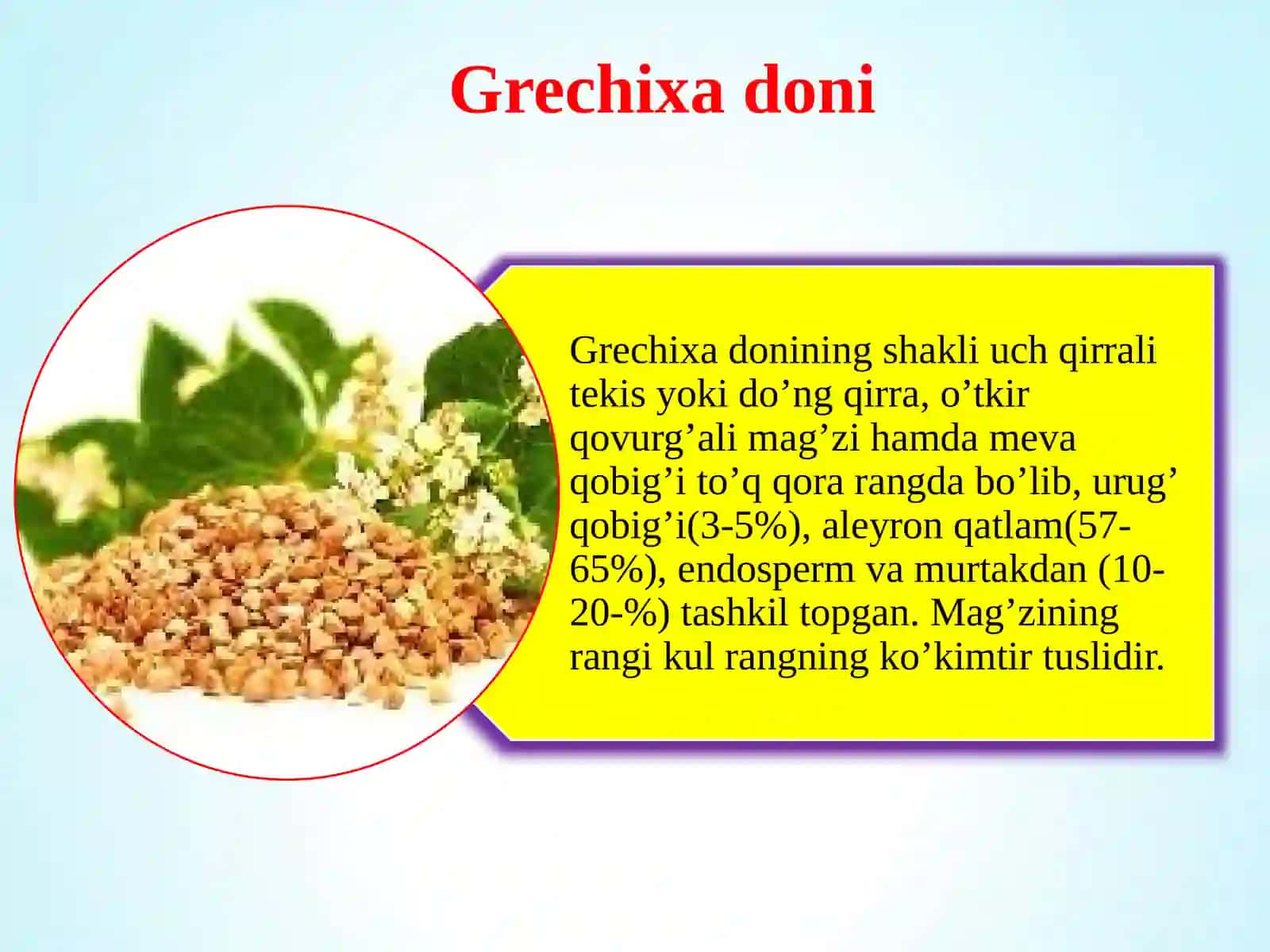 Grechixa doni

Grechixa donining shakli uch qirrali tekis yoki do’ng qirra, o’tkir qovurg’ali mag’zi hamda meva qobig’i to’q qora rangda bo’lib, urug’ qobig’i(3-5%), aleyron qatlam(57-65%), endosperm va murtakdan (10-20-%) tashkil topgan. Mag’zining rangi kul rangning ko’kimtir tuslidir.